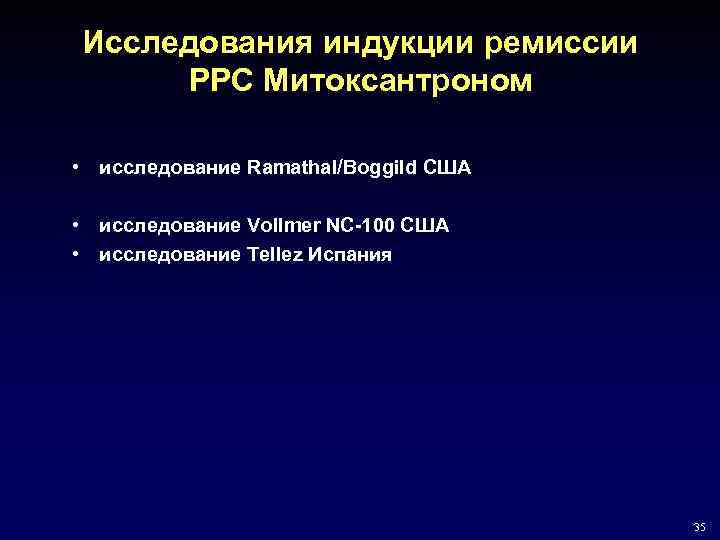 Исследования индукции ремиссии РРС Митоксантроном

• исследование Ramathal/Boggild США

• исследование Vollmer NC-100 США
• исследование Tellez Испания

35